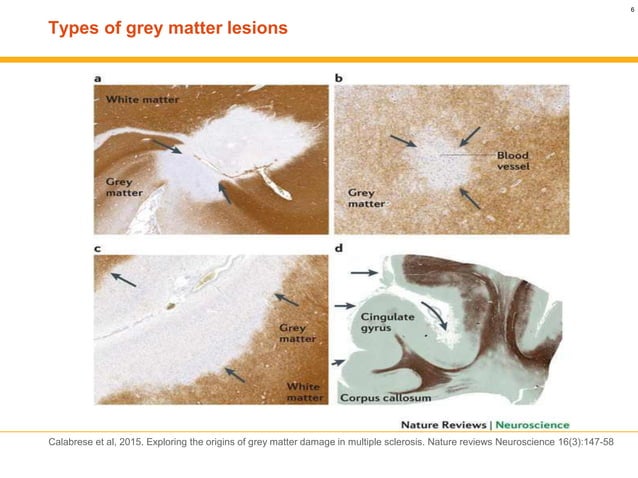 6

Types of grey matter lesions

a

White matter

Grey matter

b

Blood vessel

Grey matter

c

Grey matter

White matter

d

Cingulate gyrus

Corpus callosum

Nature Reviews | Neuroscience

Calabrese et al, 2015. Exploring the origins of grey matter damage in multiple sclerosis. Nature reviews Neuroscience 16(3):147-58